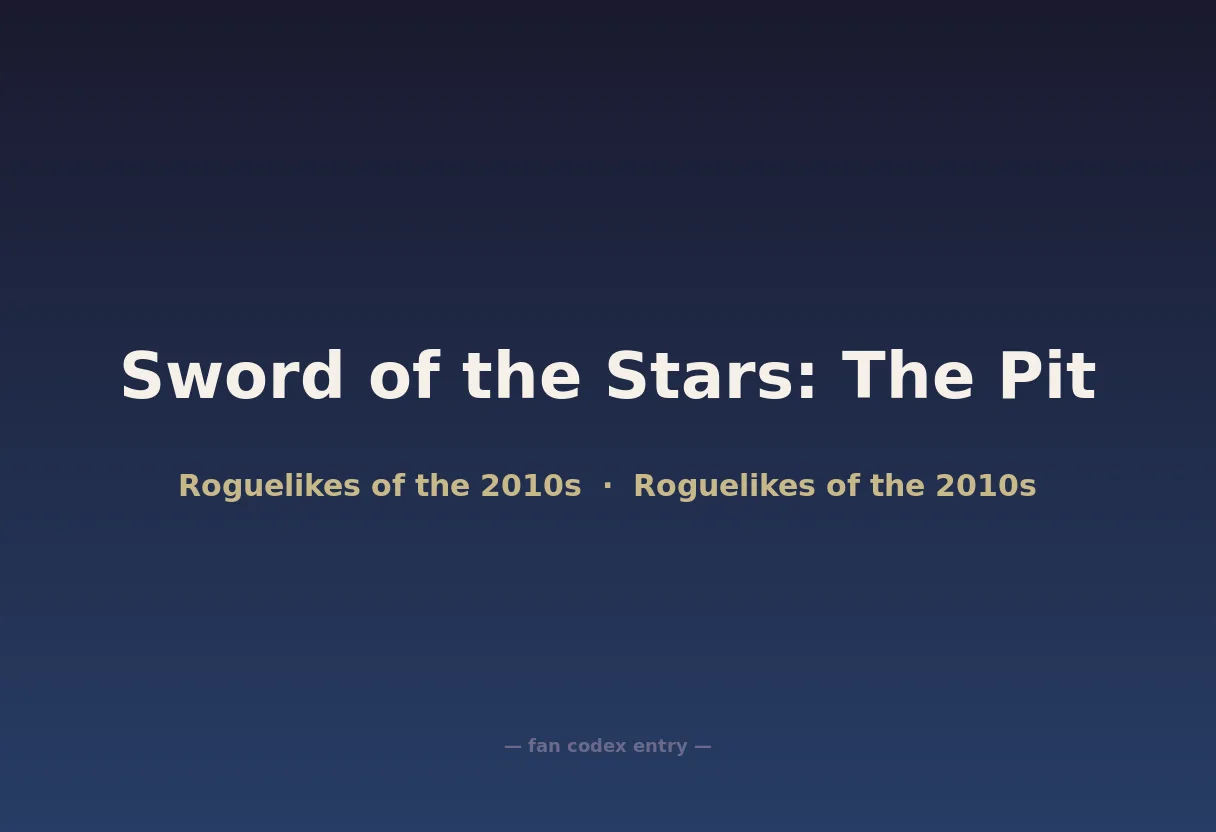 Sword of the Stars: The Pit

Roguelikes of the 2010s · Roguelikes of the 2010s

— fan codex entry —